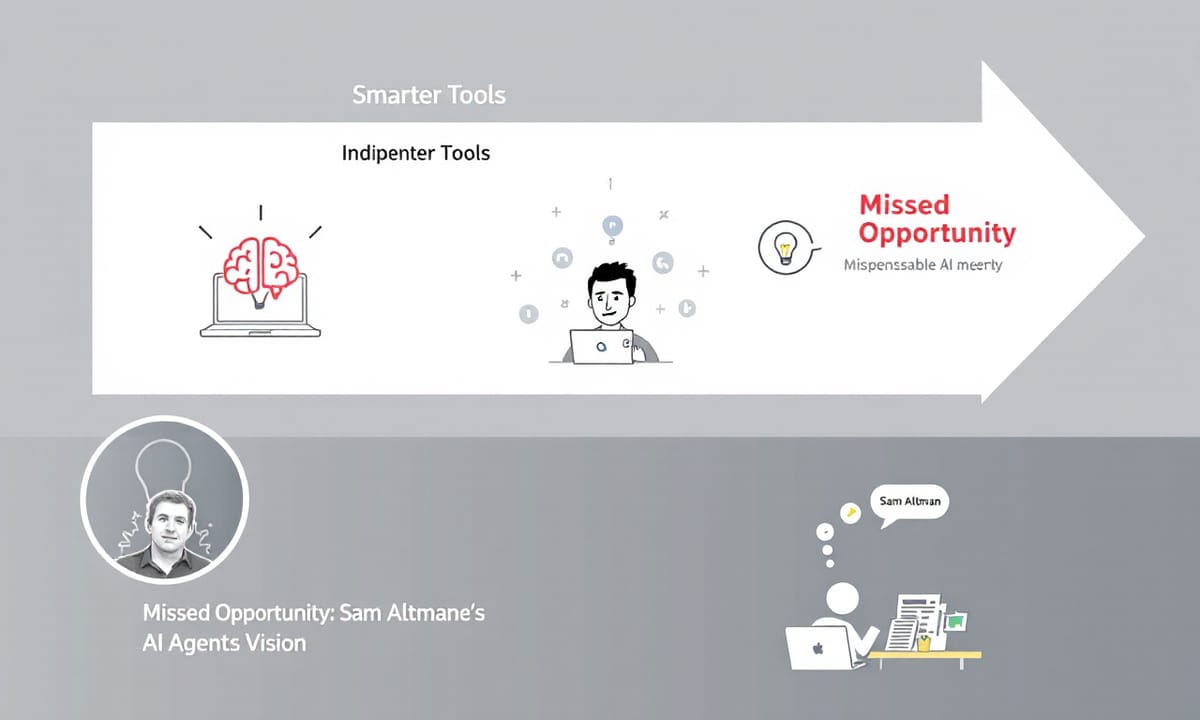 Smarter Tools

Indipenter Tools

Missed Opportunity

Mispenssable AI meerty

Sam Altman

Missed Opportunity: Sam Altmane's AI Agents Vision